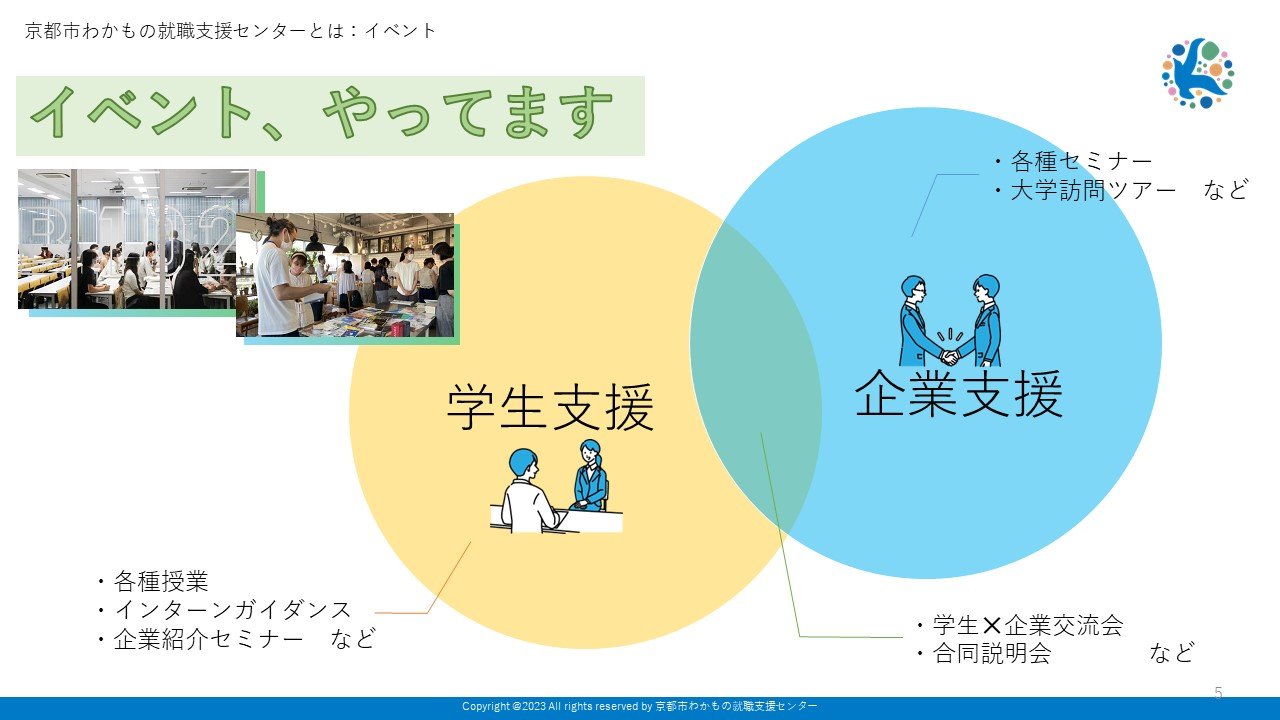 京都市わかもの就職支援センターとは：イベント

イベント、やってます

・各種セミナー
・大学訪問ツアー　など

学生支援

企業支援

・各種授業
・インターンガイダンス
・企業紹介セミナー　など

・学生✕企業交流会
・合同説明会　　　など

5

Copyright @2023 All rights reserved by 京都市わかもの就職支援センター